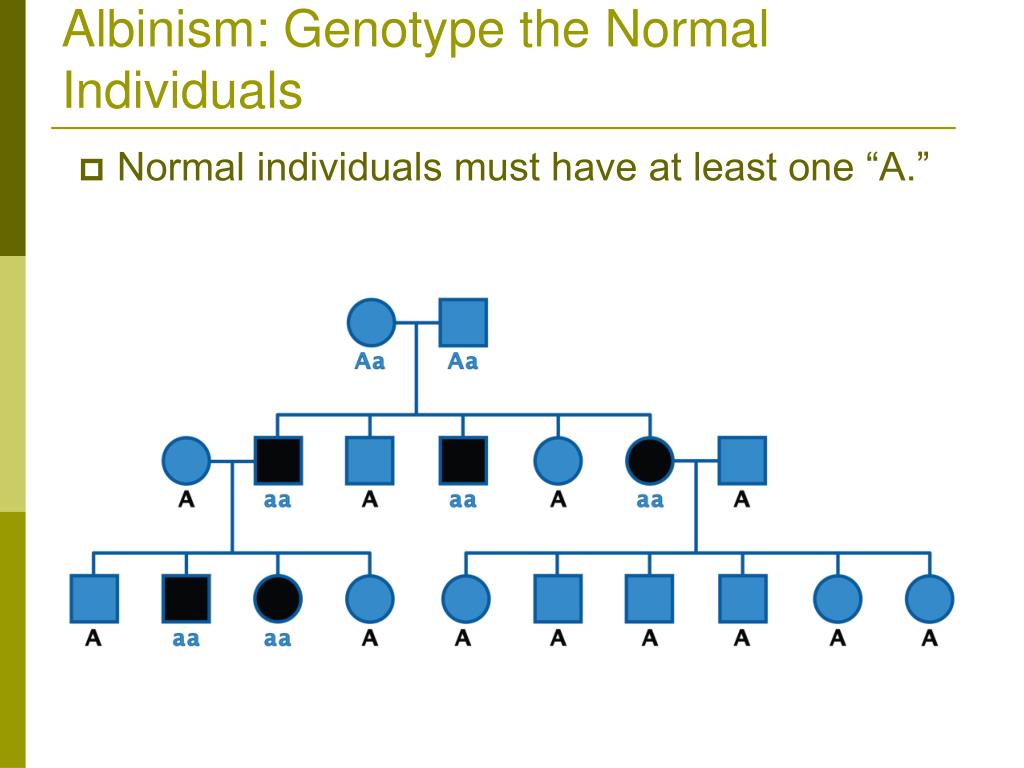 Albinism: Genotype the Normal Individuals

Normal individuals must have at least one “A.”

Aa Aa

A aa A aa A aa A

A aa aa A A A A A A A